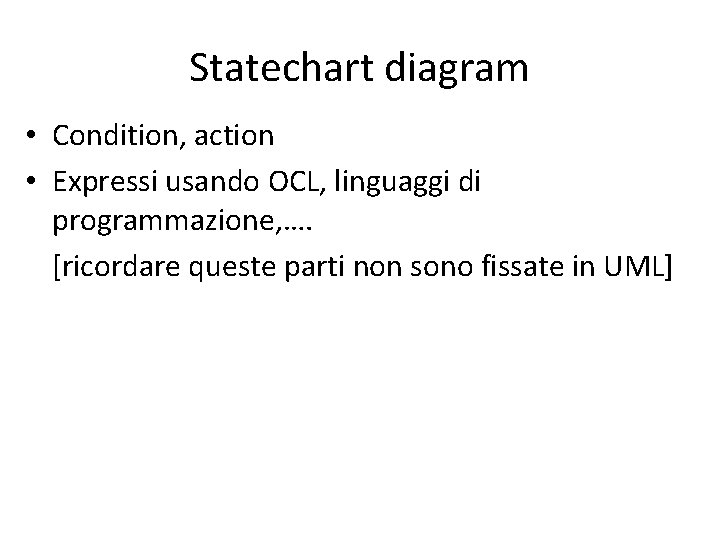 Statechart diagram

• Condition, action
• Expressi usando OCL, linguaggi di programmazione,….
[ricordare queste parti non sono fissate in UML]